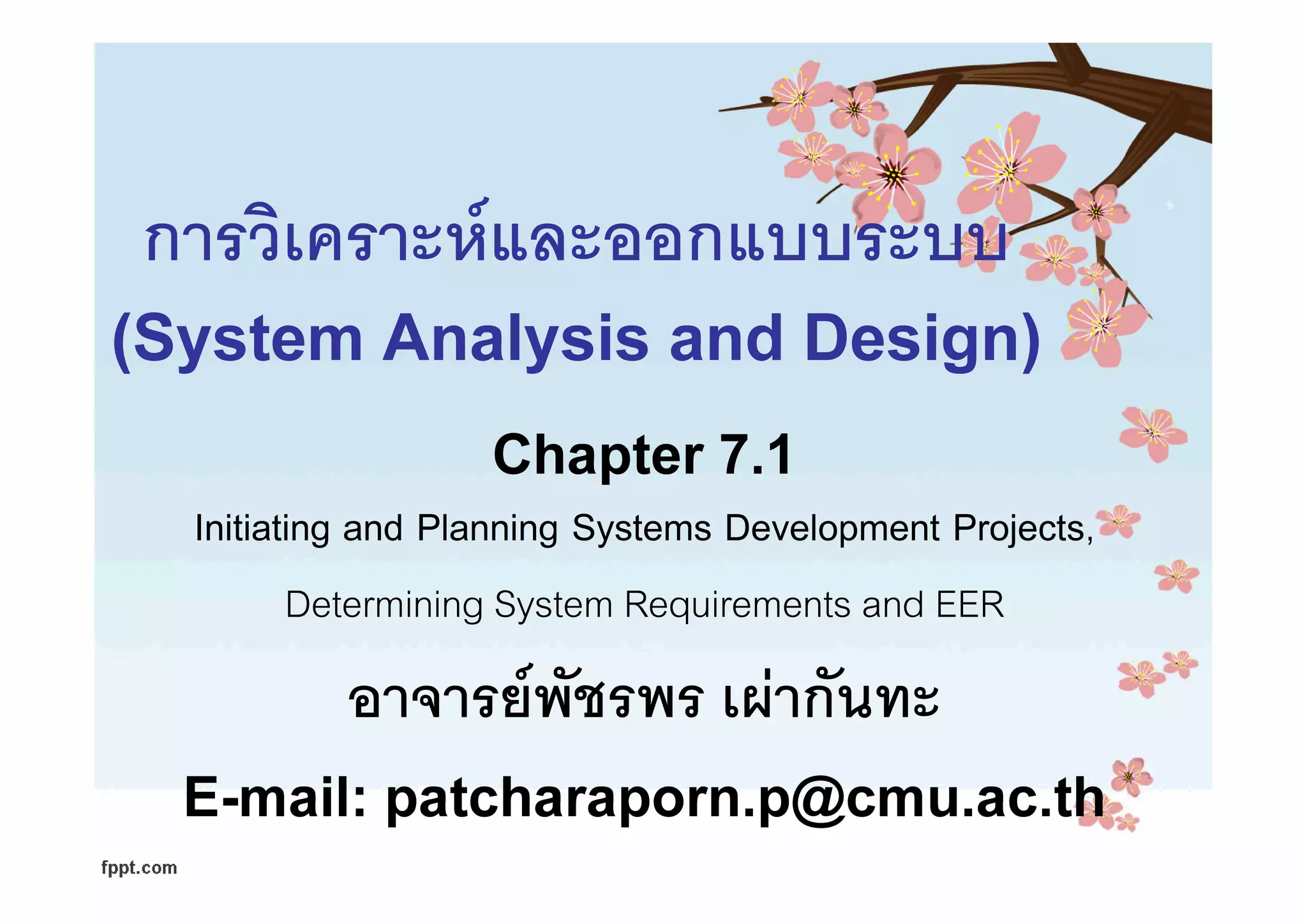 การวิเคราะห์และออกแบบระบบ
(System Analysis and Design)

Chapter 7.1

Initiating and Planning Systems Development Projects,

Determining System Requirements and EER

อาจารย์พัชรพร เผ่ากันทะ

E-mail: patcharaporn.p@cmu.ac.th

fppt.com